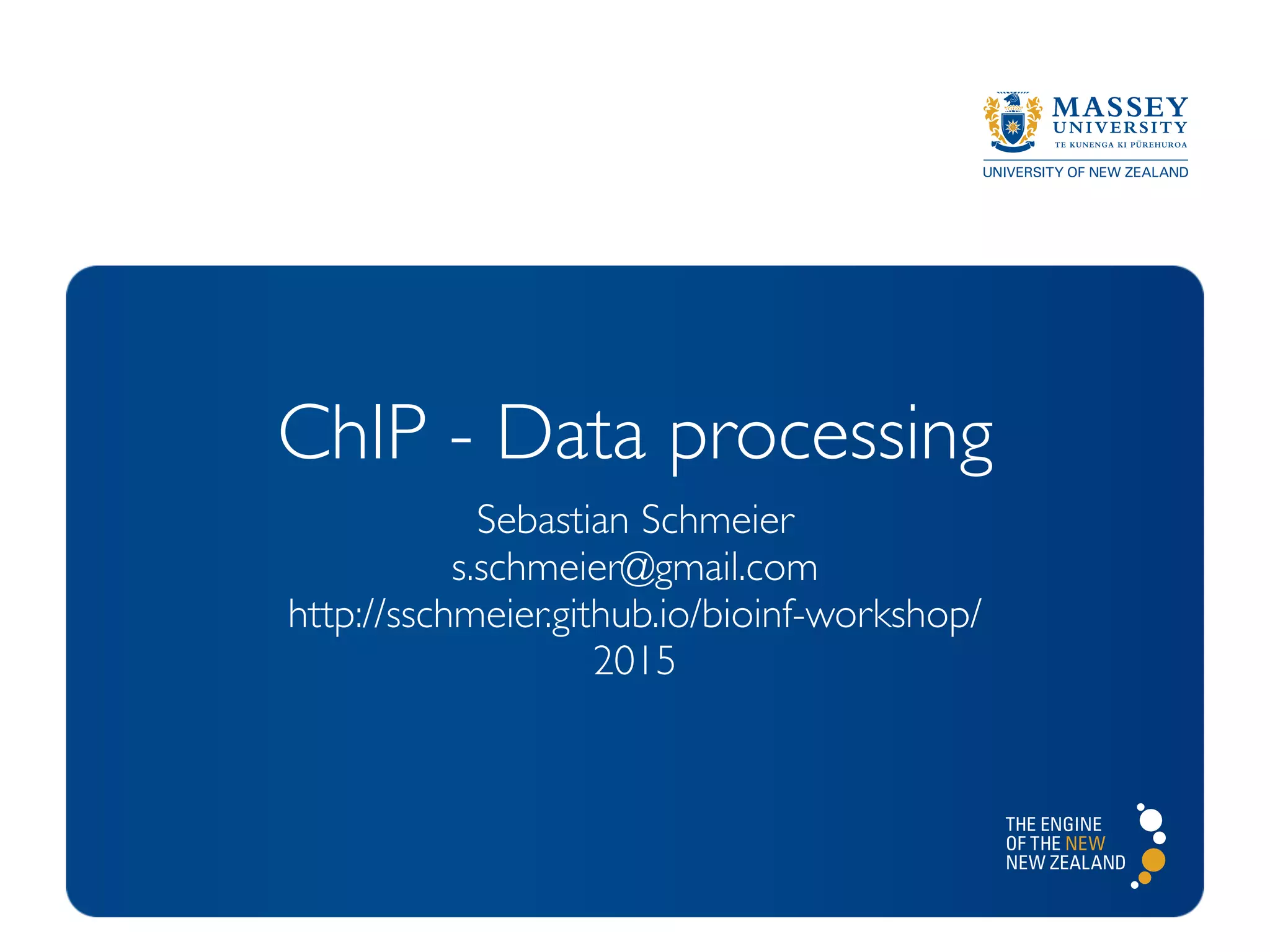 MASSEY UNIVERSITY
TE KUNENGA KI PŪREHUROA
UNIVERSITY OF NEW ZEALAND

ChIP - Data processing

Sebastian Schmeier
s.schmeier@gmail.com
http://sschmeier.github.io/bioinf-workshop/
2015

THE ENGINE OF THE NEW NEW ZEALAND